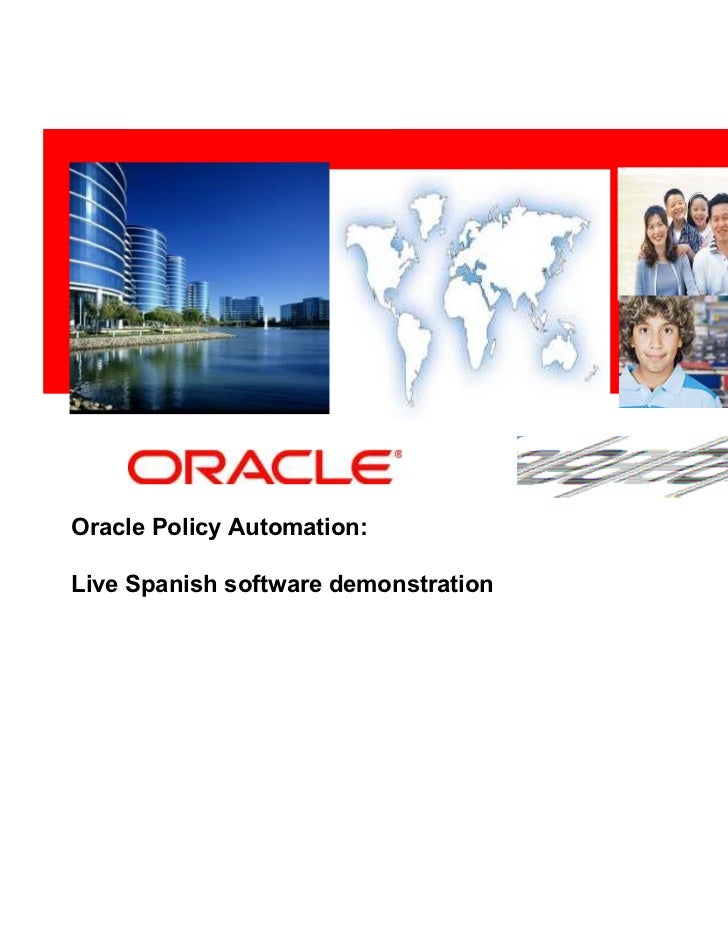 ORACLE®

Oracle Policy Automation:

Live Spanish software demonstration